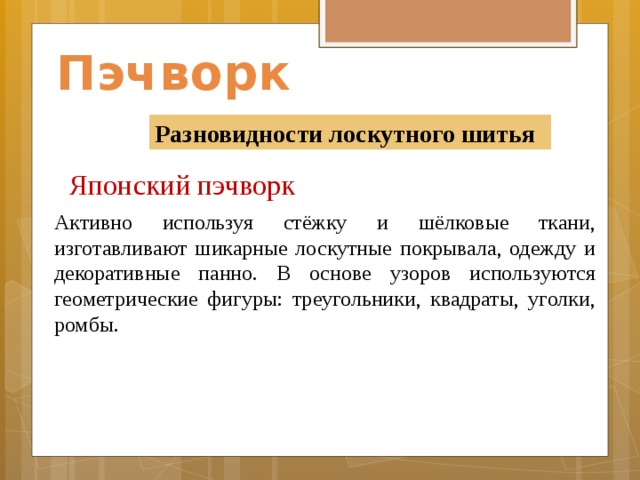 Пэчворк

Разновидности лоскутного шитья

Японский пэчворк

Активно используя стёжку и шёлковые ткани, изготавливают шикарные лоскутные покрывала, одежду и декоративные панно. В основе узоров используются геометрические фигуры: треугольники, квадраты, уголки, ромбы.